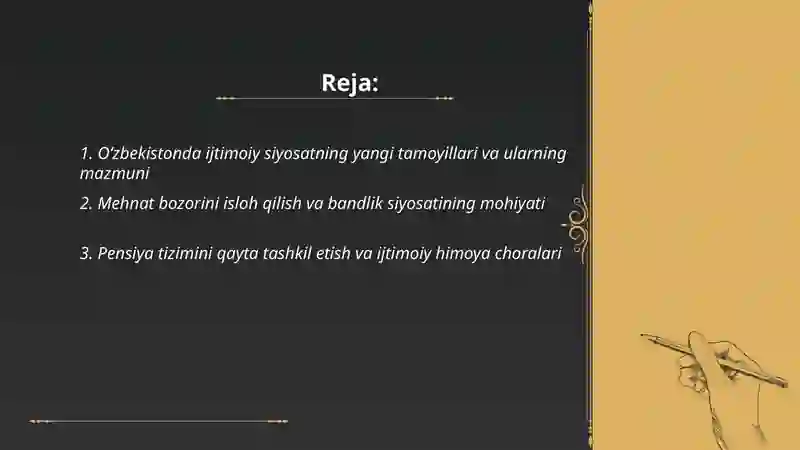 Reja:

1. O'zbekistonda ijtimoiy siyosatning yangi tamoyillari va ularning mazmuni

2. Mehnat bozorini isloh qilish va bandlik siyosatining mohiyati

3. Pensiya tizimini qayta tashkil etish va ijtimoiy himoya choralari